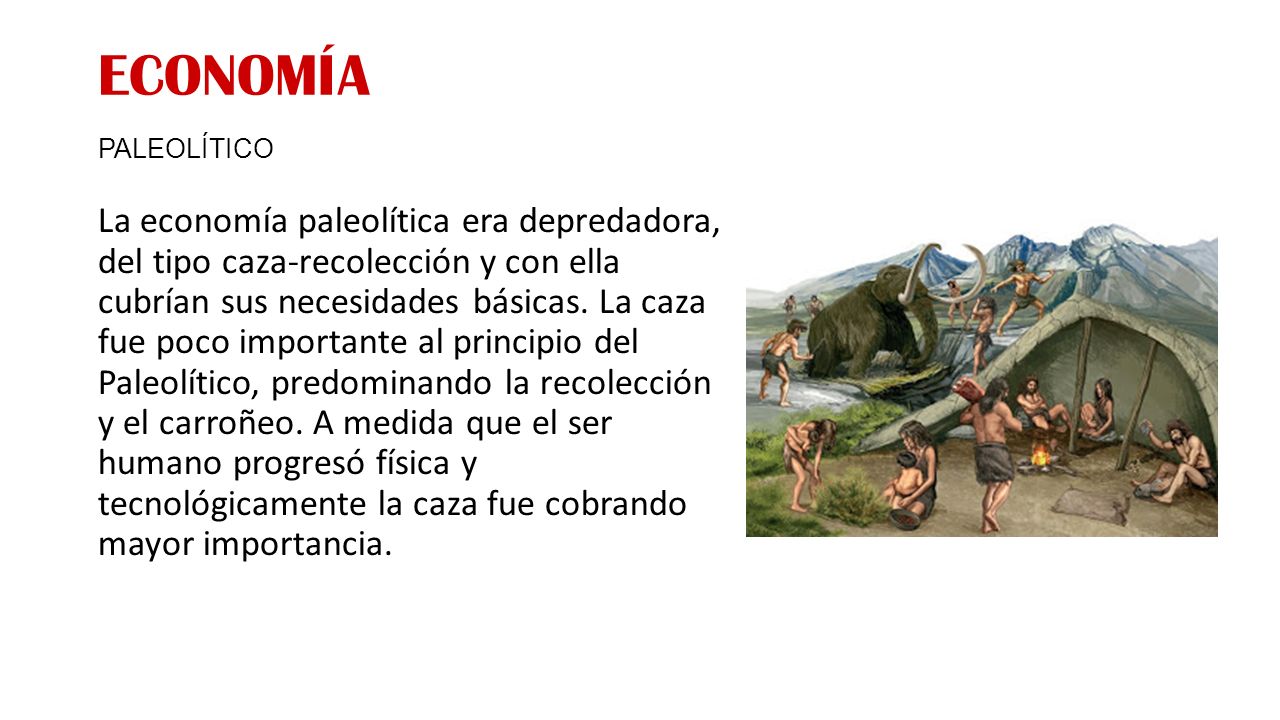 ECONOMÍA

PALEOLÍTICO

La economía paleolítica era depredadora, del tipo caza-recolección y con ella cubrían sus necesidades básicas. La caza fue poco importante al principio del Paleolítico, predominando la recolección y el carroñeo. A medida que el ser humano progresó física y tecnológicamente la caza fue cobrando mayor importancia.